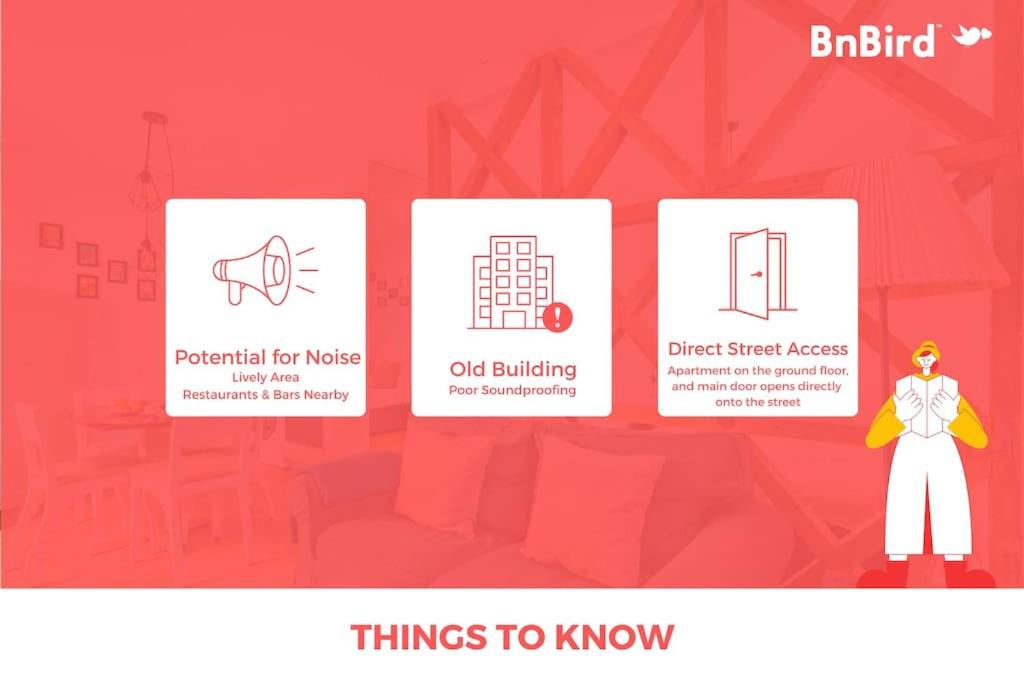 BnBird™

Potential for Noise
Lively Area
Restaurants & Bars Nearby

Old Building
Poor Soundproofing

Direct Street Access
Apartment on the ground floor, and main door opens directly onto the street

THINGS TO KNOW